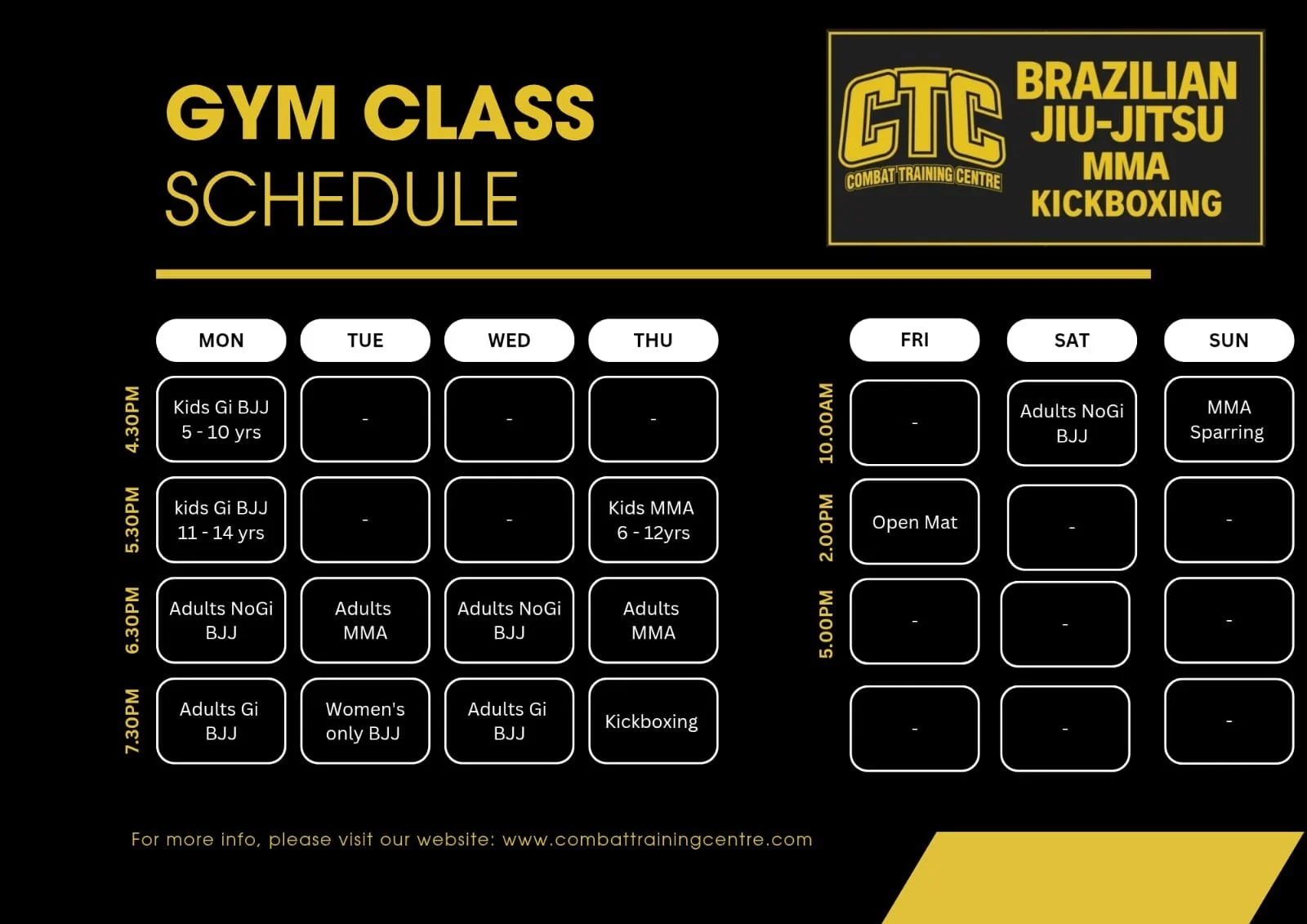 GYM CLASS
SCHEDULE

CTC
COMBAT TRAINING CENTRE

BRAZILIAN
JIU-JITSU
MMA
KICKBOXING

| | MON | TUE | WED | THU |
|---|---|---|---|---|
| 4.30PM | Kids Gi BJJ 5 - 10 yrs | - | - | - |
| 5.30PM | kids Gi BJJ 11 - 14 yrs | - | - | Kids MMA 6 - 12yrs |
| 6.30PM | Adults NoGi BJJ | Adults MMA | Adults NoGi BJJ | Adults MMA |
| 7.30PM | Adults Gi BJJ | Women's only BJJ | Adults Gi BJJ | Kickboxing |

| | FRI | SAT | SUN |
|---|---|---|---|
| 10.00AM | - | Adults NoGi BJJ | MMA Sparring |
| 2.00PM | Open Mat | - | - |
| 5.00PM | - | - | - |
| | - | - | - |

For more info, please visit our website: www.combattrainingcentre.com